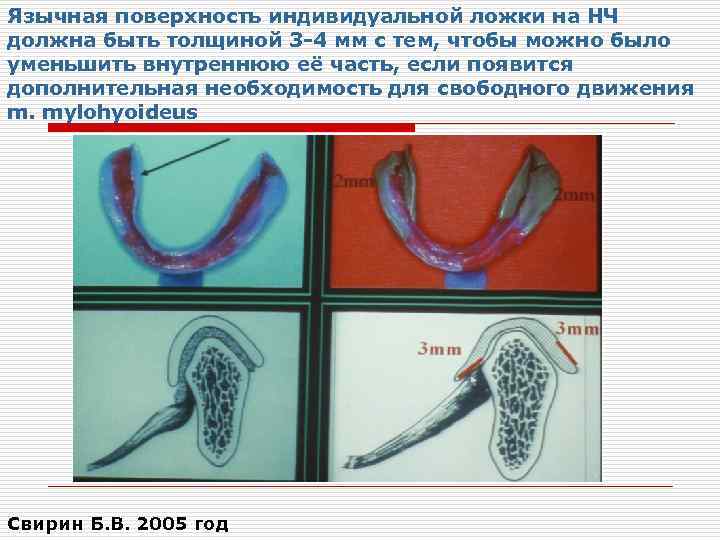 Язычная поверхность индивидуальной ложки на НЧ должна быть толщиной 3-4 мм с тем, чтобы можно было уменьшить внутреннюю её часть, если появится дополнительная необходимость для свободного движения m. mylohyoideus

2mm

2mm

3mm

3mm

Свирин Б.В. 2005 год